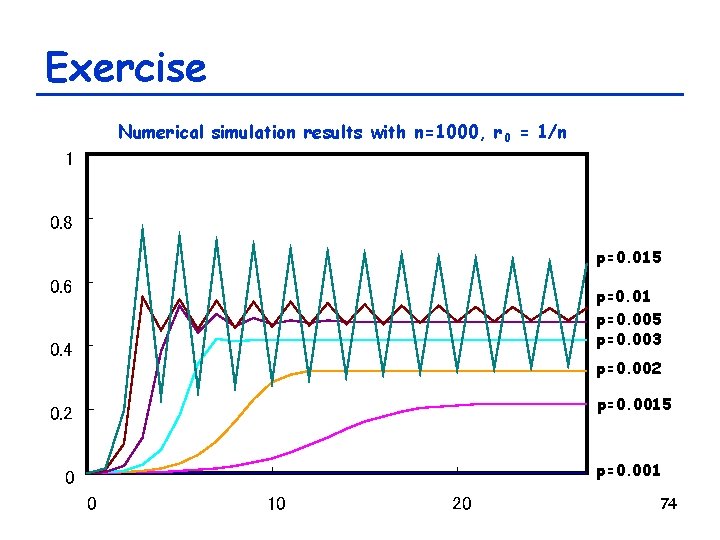 Exercise

Numerical simulation results with n=1000, $r_0$ = 1/n

1
0.8
0.6
0.4
0.2
0

0
10
20

p=0.015
p=0.01
p=0.005
p=0.003
p=0.002
p=0.0015
p=0.001

74